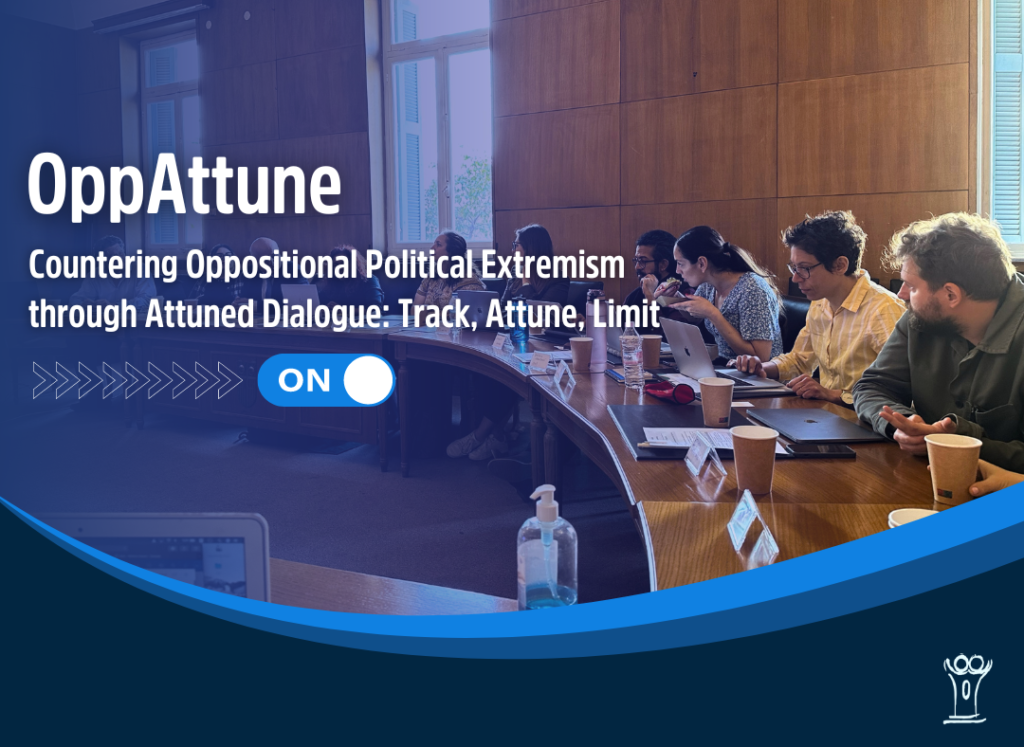 OppAttune

Countering Oppositional Political Extremism through Attuned Dialogue: Track, Attune, Limit

ON